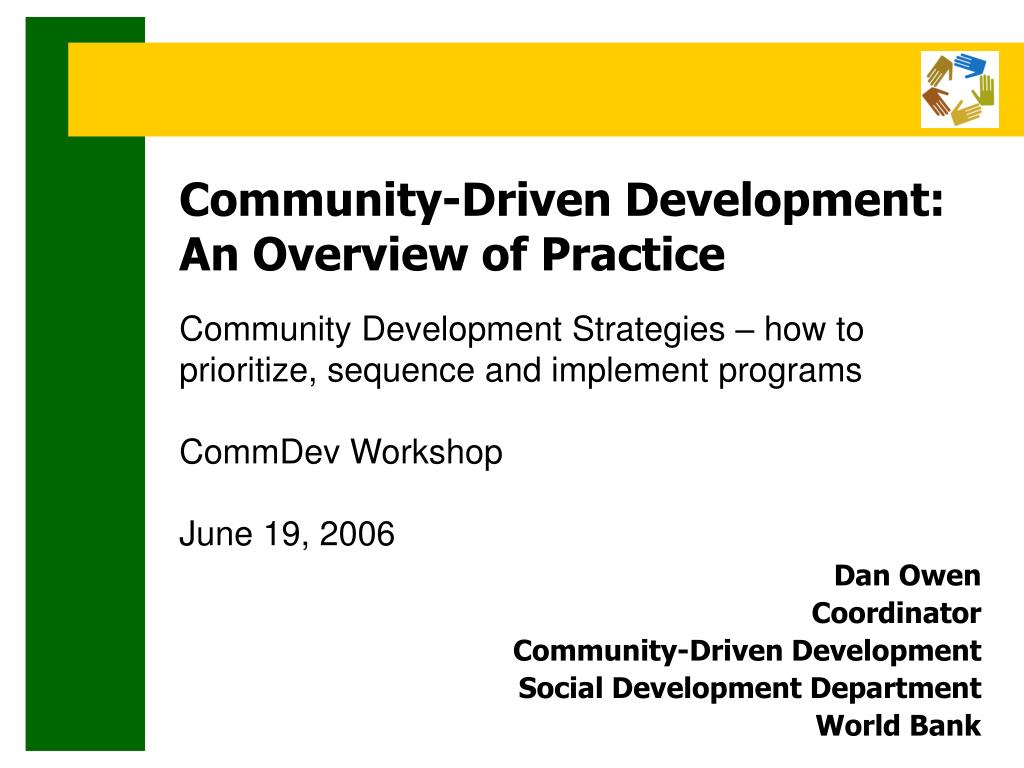 Community-Driven Development: An Overview of Practice

Community Development Strategies – how to prioritize, sequence and implement programs

CommDev Workshop

June 19, 2006

Dan Owen
Coordinator
Community-Driven Development
Social Development Department
World Bank